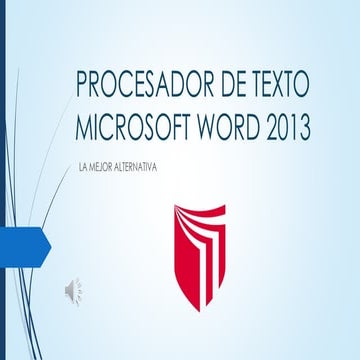 PROCESADOR DE TEXTO MICROSOFT WORD 2013

LA MEJOR ALTERNATIVA